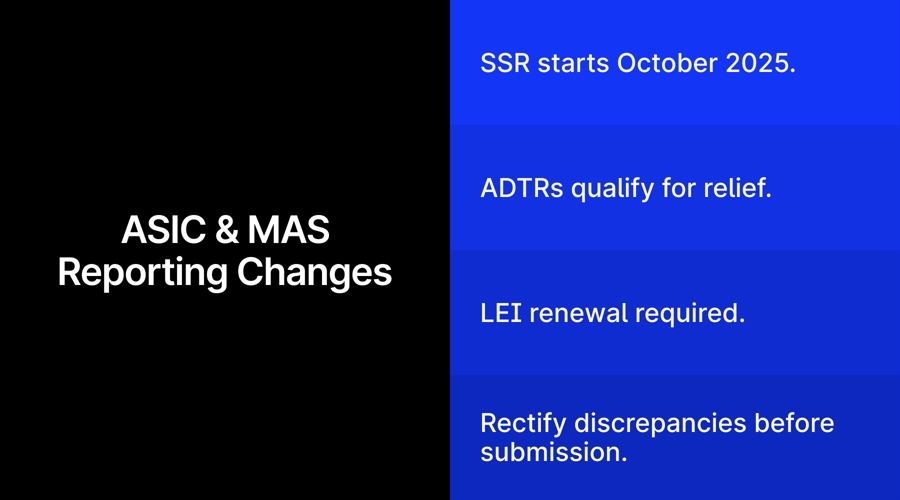 ASIC & MAS Reporting Changes

SSR starts October 2025.

ADTRs qualify for relief.

LEI renewal required.

Rectify discrepancies before submission.